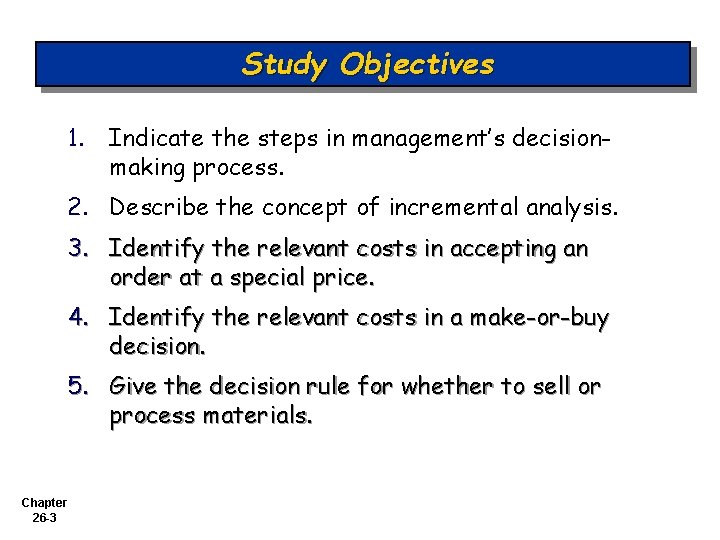 Study Objectives

1. Indicate the steps in management's decision-making process.

2. Describe the concept of incremental analysis.

3. Identify the relevant costs in accepting an order at a special price.

4. Identify the relevant costs in a make-or-buy decision.

5. Give the decision rule for whether to sell or process materials.

Chapter 26-3